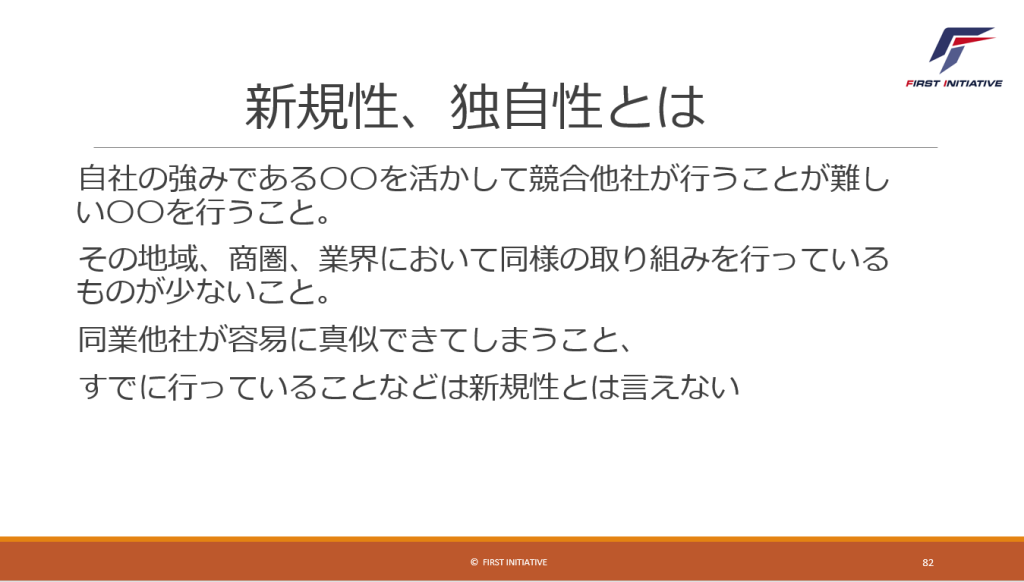 FIRST INITIATIVE

新規性、独自性とは

自社の強みである〇〇を活かして競合他社が行うことが難しい〇〇を行うこと。

その地域、商圏、業界において同様の取り組みを行っているものが少ないこと。

同業他社が容易に真似できてしまうこと、

すでに行っていることなどは新規性とは言えない

© FIRST INITIATIVE

82